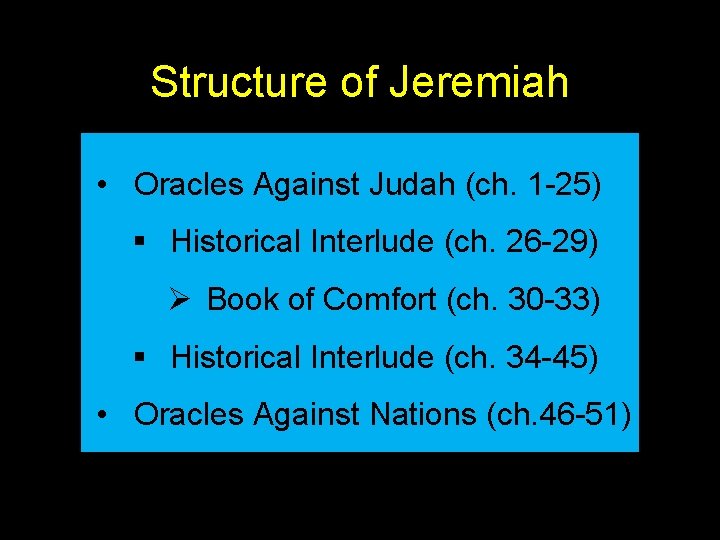 Structure of Jeremiah

• Oracles Against Judah (ch. 1-25)

▪ Historical Interlude (ch. 26-29)

➢ Book of Comfort (ch. 30-33)

▪ Historical Interlude (ch. 34-45)

• Oracles Against Nations (ch.46-51)